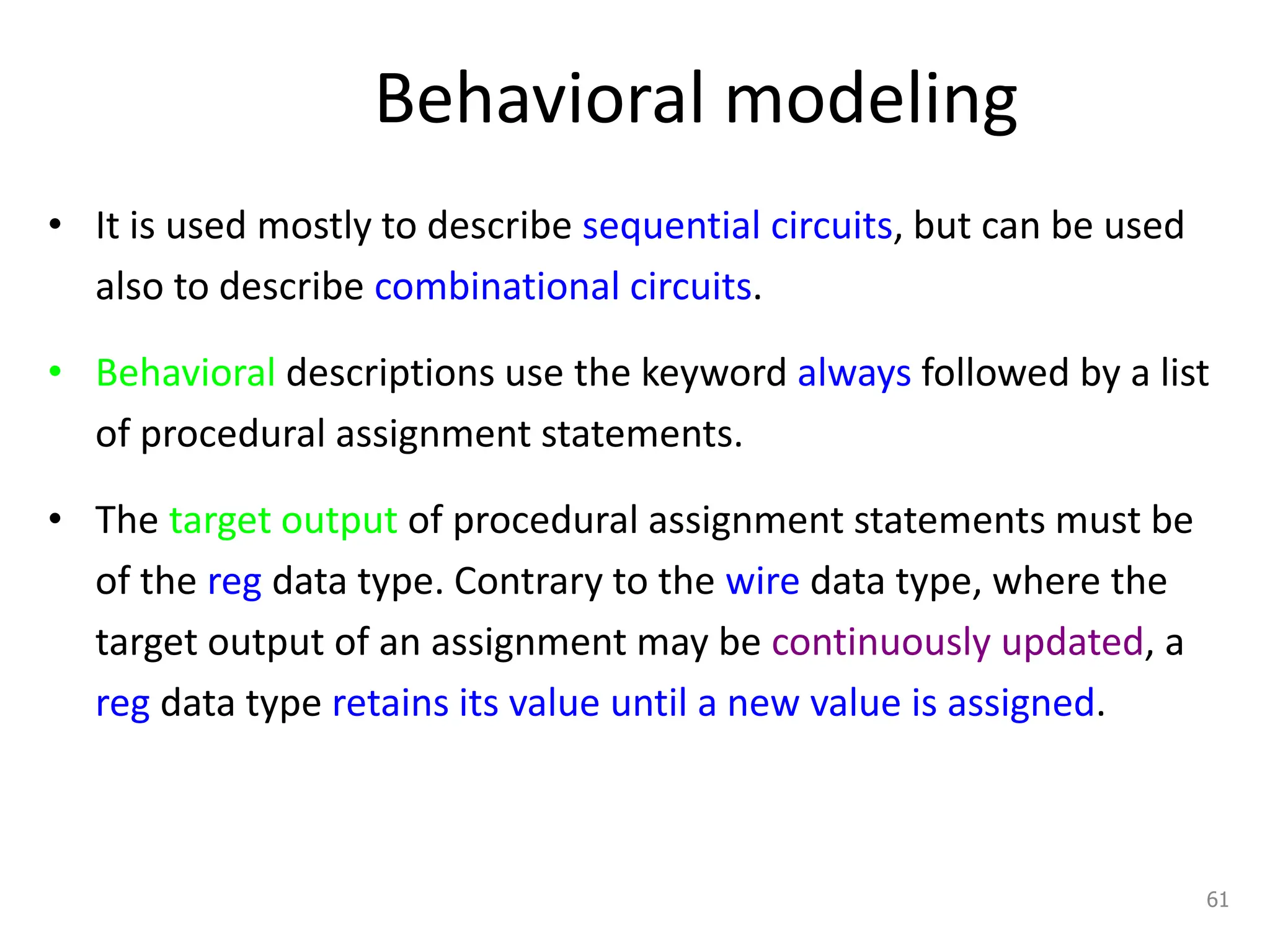 Behavioral modeling

• It is used mostly to describe sequential circuits, but can be used also to describe combinational circuits.

• Behavioral descriptions use the keyword always followed by a list of procedural assignment statements.

• The target output of procedural assignment statements must be of the reg data type. Contrary to the wire data type, where the target output of an assignment may be continuously updated, a reg data type retains its value until a new value is assigned.

61